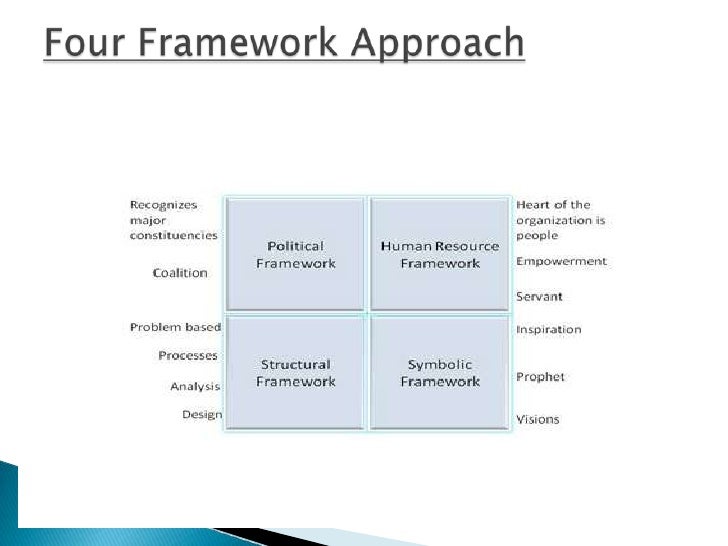 Four Framework Approach

Recognizes major constituencies

Coalition

Political Framework

Human Resource Framework

Heart of the organization is people

Empowerment

Servant

Problem based

Processes

Analysis

Design

Structural Framework

Symbolic Framework

Inspiration

Prophet

Visions